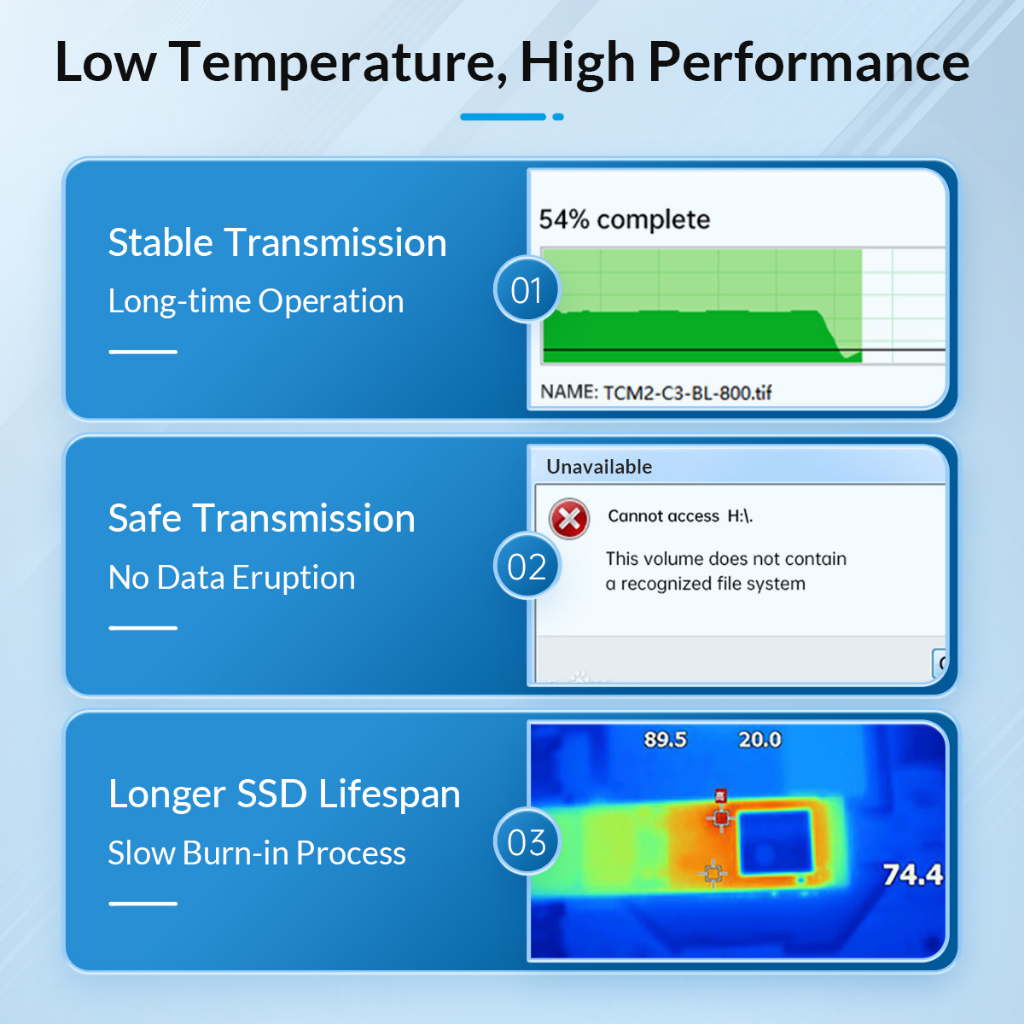 Low Temperature, High Performance

Stable Transmission
Long-time Operation

01

54% complete

NAME: TCM2-C3-BL-800.tif

Safe Transmission
No Data Eruption

02

Unavailable

Cannot access H:\.

This volume does not contain a recognized file system

Longer SSD Lifespan
Slow Burn-in Process

03

89.5 20.0

74.4